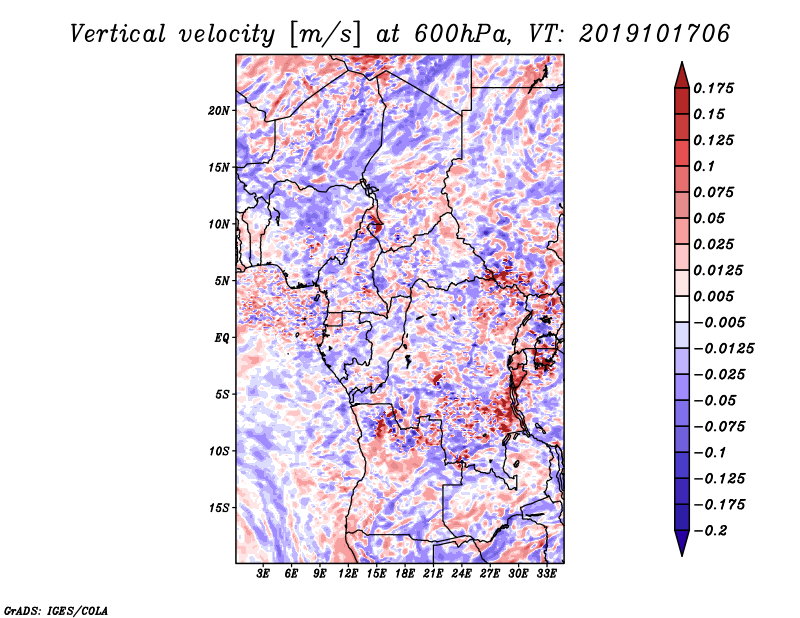 Vertical velocity [m/s] at 600hPa, VT: 2019101706

20N
15N
10N
5N
EQ
5S
10S
15S

3E 6E 9E 12E 15E 18E 21E 24E 27E 30E 33E

0.175
0.15
0.125
0.1
0.075
0.05
0.025
0.0125
0.005
−0.005
−0.0125
−0.025
−0.05
−0.075
−0.1
−0.125
−0.175
−0.2

GrADS: IGES/COLA